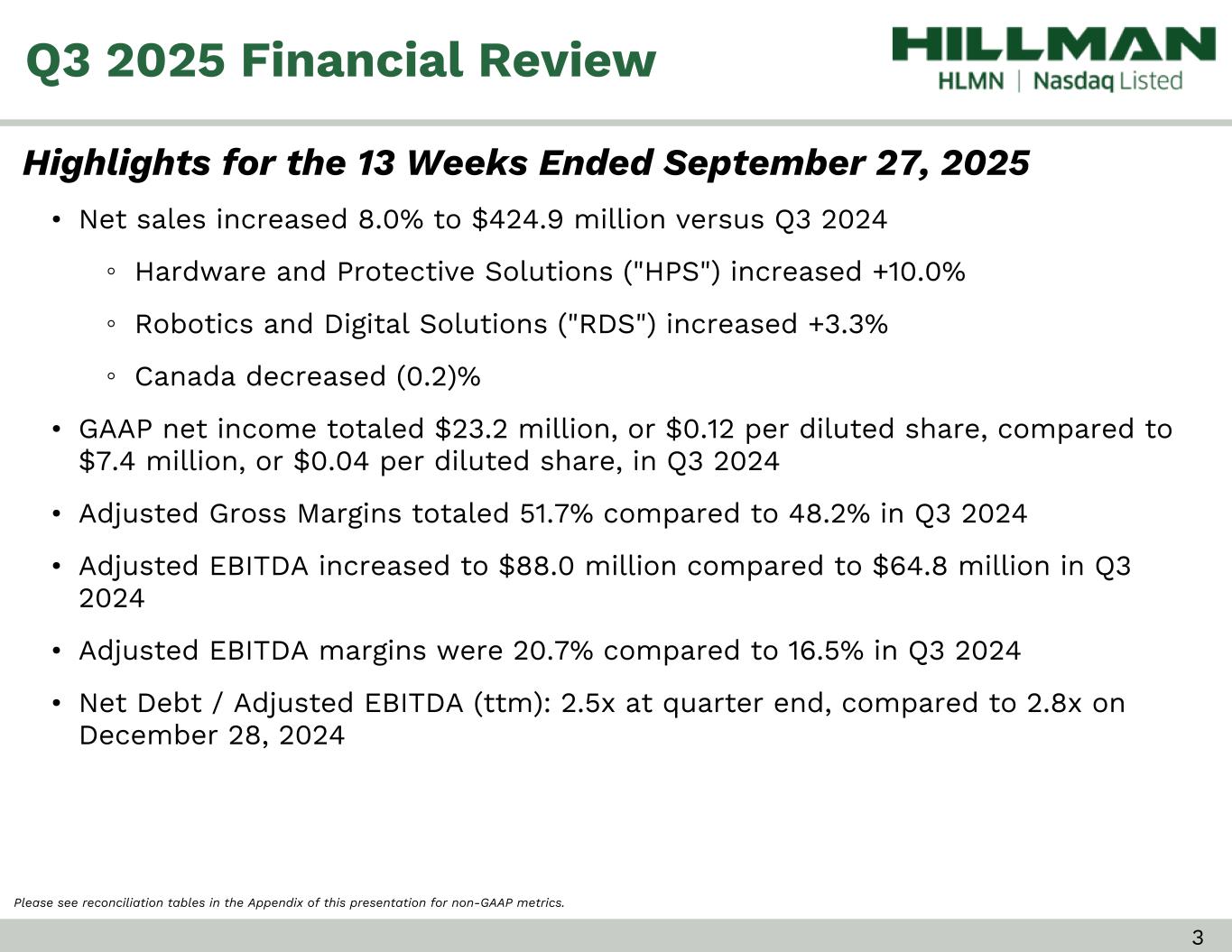 Q3 2025 Financial Review

HILLMAN
HLMN | Nasdaq Listed

Highlights for the 13 Weeks Ended September 27, 2025

• Net sales increased 8.0% to \$424.9 million versus Q3 2024
  ◦ Hardware and Protective Solutions ("HPS") increased +10.0%
  ◦ Robotics and Digital Solutions ("RDS") increased +3.3%
  ◦ Canada decreased (0.2)%
• GAAP net income totaled \$23.2 million, or \$0.12 per diluted share, compared to \$7.4 million, or \$0.04 per diluted share, in Q3 2024
• Adjusted Gross Margins totaled 51.7% compared to 48.2% in Q3 2024
• Adjusted EBITDA increased to \$88.0 million compared to \$64.8 million in Q3 2024
• Adjusted EBITDA margins were 20.7% compared to 16.5% in Q3 2024
• Net Debt / Adjusted EBITDA (ttm): 2.5x at quarter end, compared to 2.8x on December 28, 2024

Please see reconciliation tables in the Appendix of this presentation for non-GAAP metrics.

3